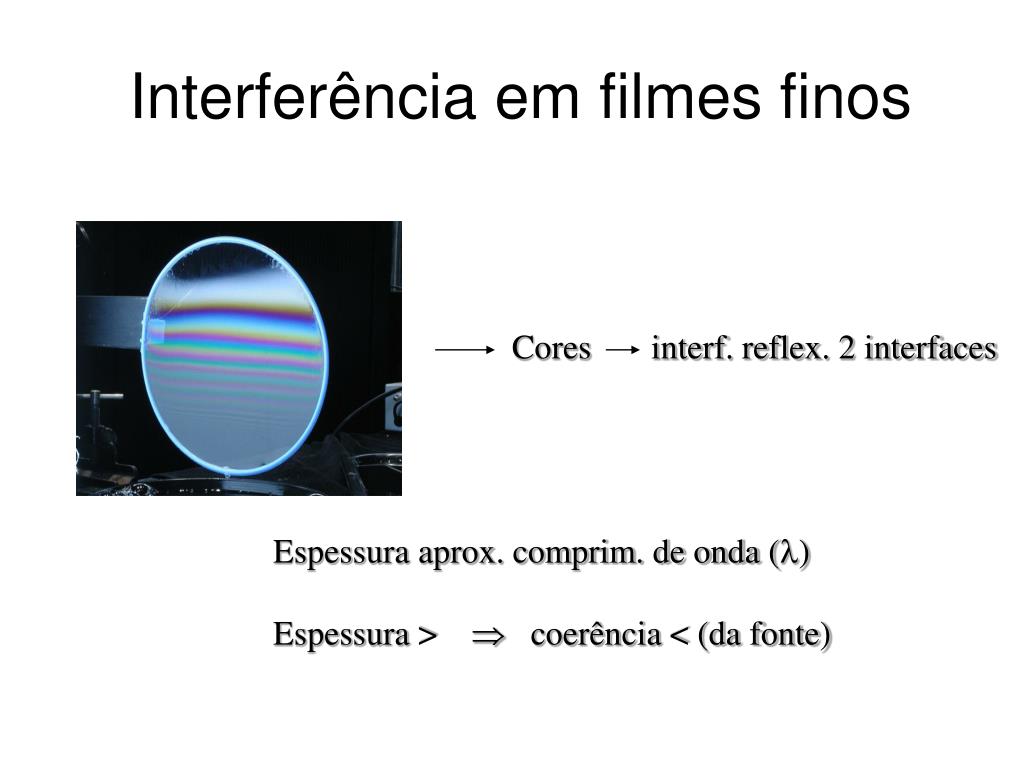 Interferência em filmes finos

$\longrightarrow$ Cores $\rightarrow$ interf. reflex. 2 interfaces

Espessura aprox. comprim. de onda ($\lambda$)

Espessura > $\Rightarrow$ coerência < (da fonte)